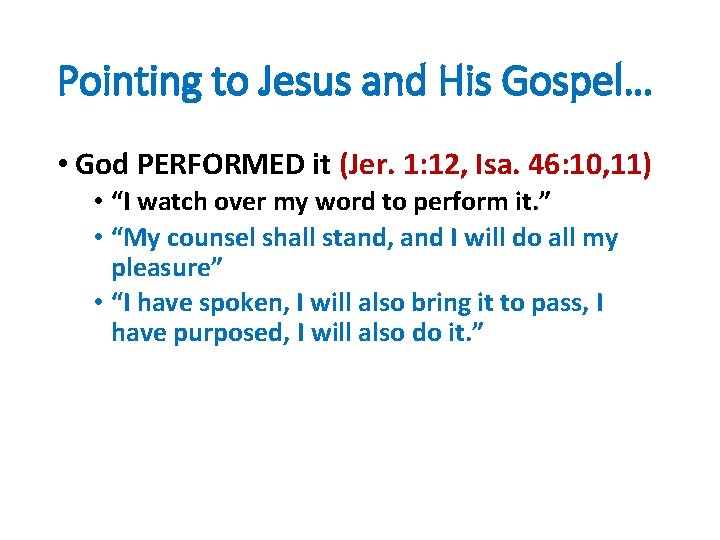 Pointing to Jesus and His Gospel…

• God PERFORMED it (Jer. 1:12, Isa. 46:10,11)
  • “I watch over my word to perform it.”
  • “My counsel shall stand, and I will do all my pleasure”
  • “I have spoken, I will also bring it to pass, I have purposed, I will also do it.”